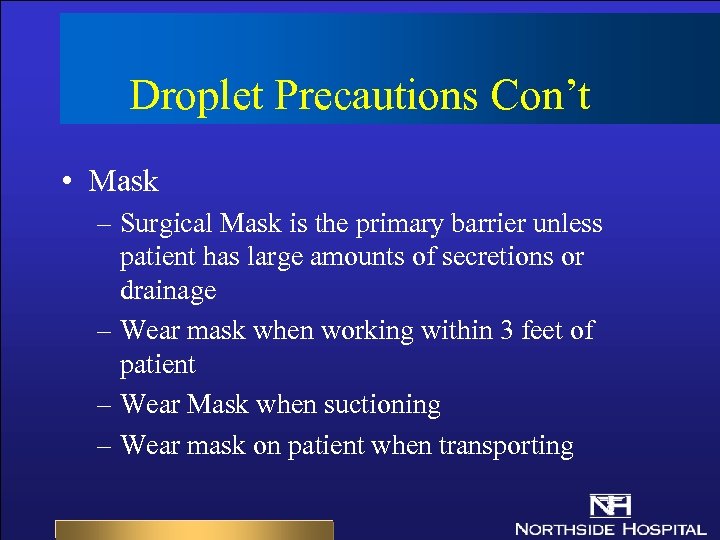 Droplet Precautions Con't

• Mask

– Surgical Mask is the primary barrier unless patient has large amounts of secretions or drainage

– Wear mask when working within 3 feet of patient

– Wear Mask when suctioning

– Wear mask on patient when transporting

NH
NORTHSIDE HOSPITAL